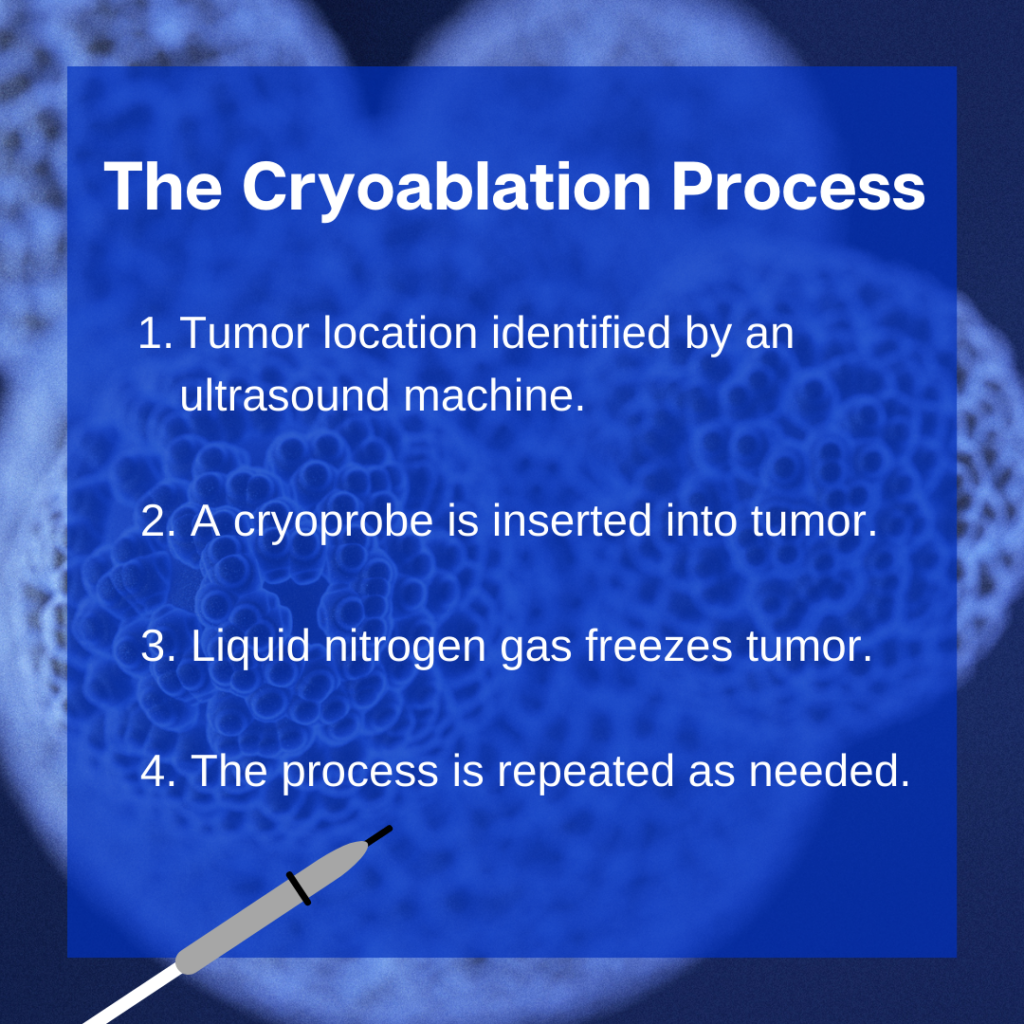 The Cryoablation Process

1. Tumor location identified by an ultrasound machine.

2. A cryoprobe is inserted into tumor.

3. Liquid nitrogen gas freezes tumor.

4. The process is repeated as needed.